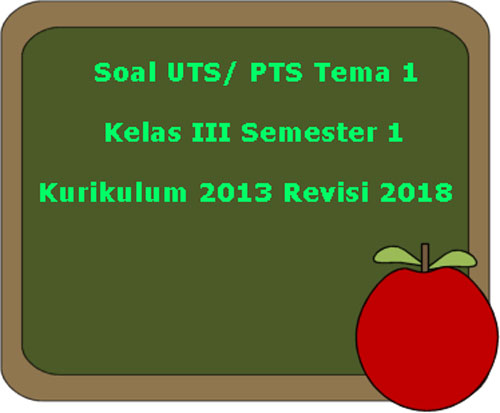 Soal UTS/ PTS Tema 1

Kelas III Semester 1

Kurikulum 2013 Revisi 2018